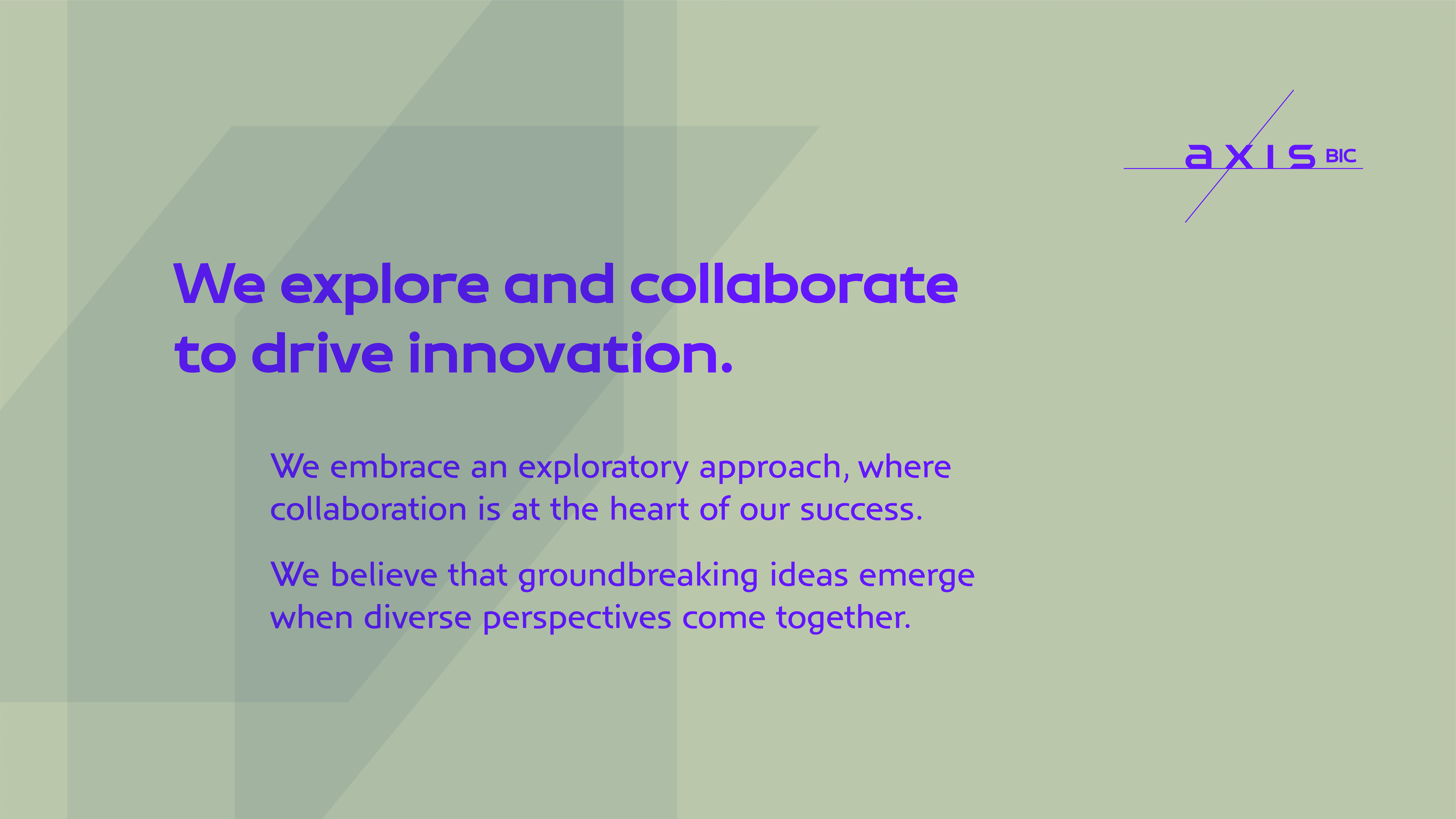 axis BIC

We explore and collaborate to drive innovation.

We embrace an exploratory approach, where collaboration is at the heart of our success.

We believe that groundbreaking ideas emerge when diverse perspectives come together.